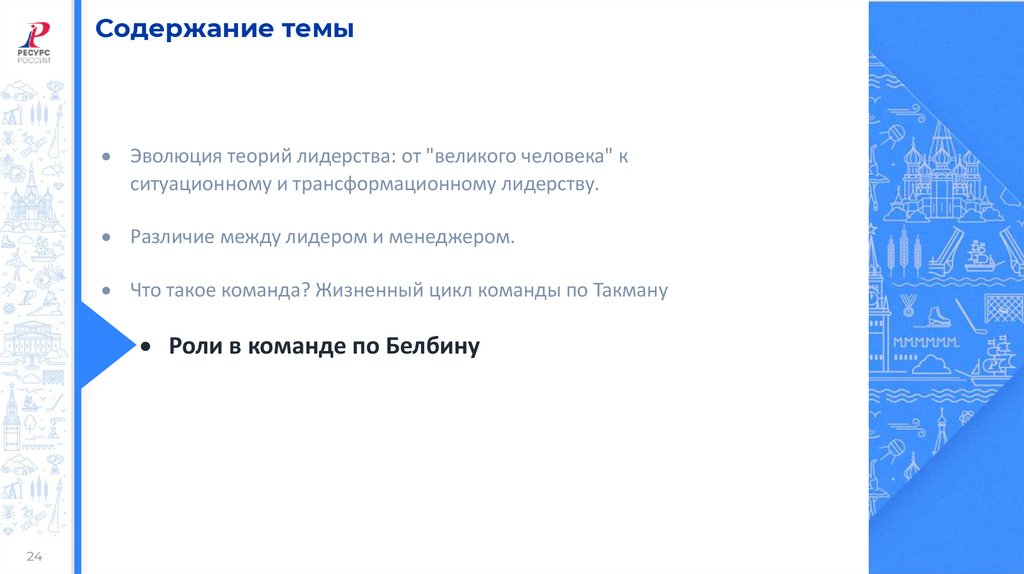 РЕСУРС РОССИИ

Содержание темы

• Эволюция теорий лидерства: от "великого человека" к ситуационному и трансформационному лидерству.

• Различие между лидером и менеджером.

• Что такое команда? Жизненный цикл команды по Такману

• Роли в команде по Белбину

24